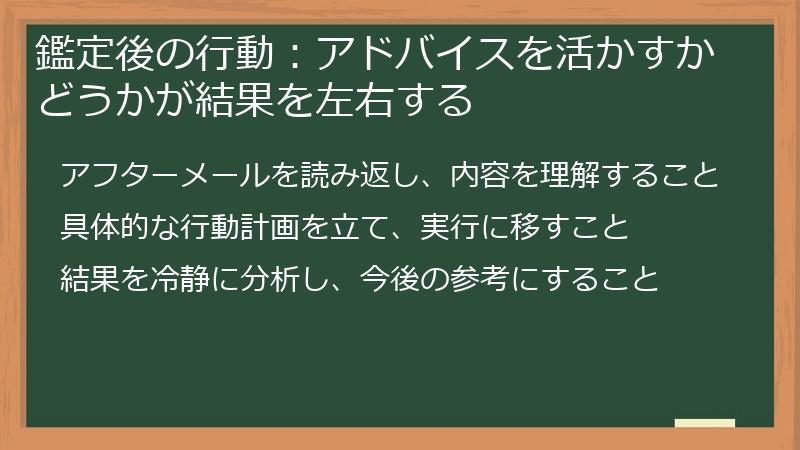 鑑定後の行動：アドバイスを活かすかどうかが結果を左右する

アフターメールを読み返し、内容を理解すること

具体的な行動計画を立て、実行に移すこと

結果を冷静に分析し、今後の参考にすること